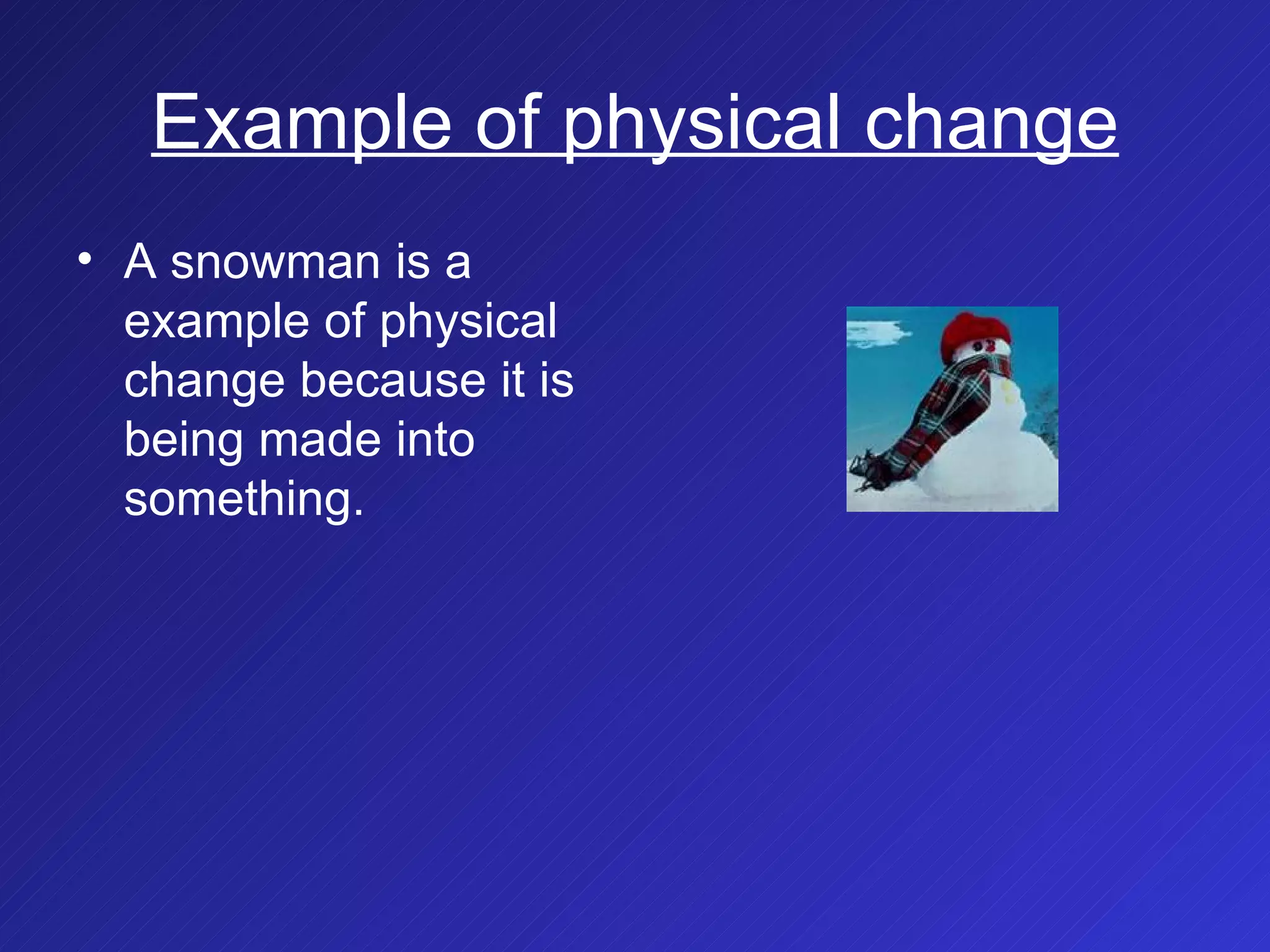 Example of physical change

• A snowman is a example of physical change because it is being made into something.